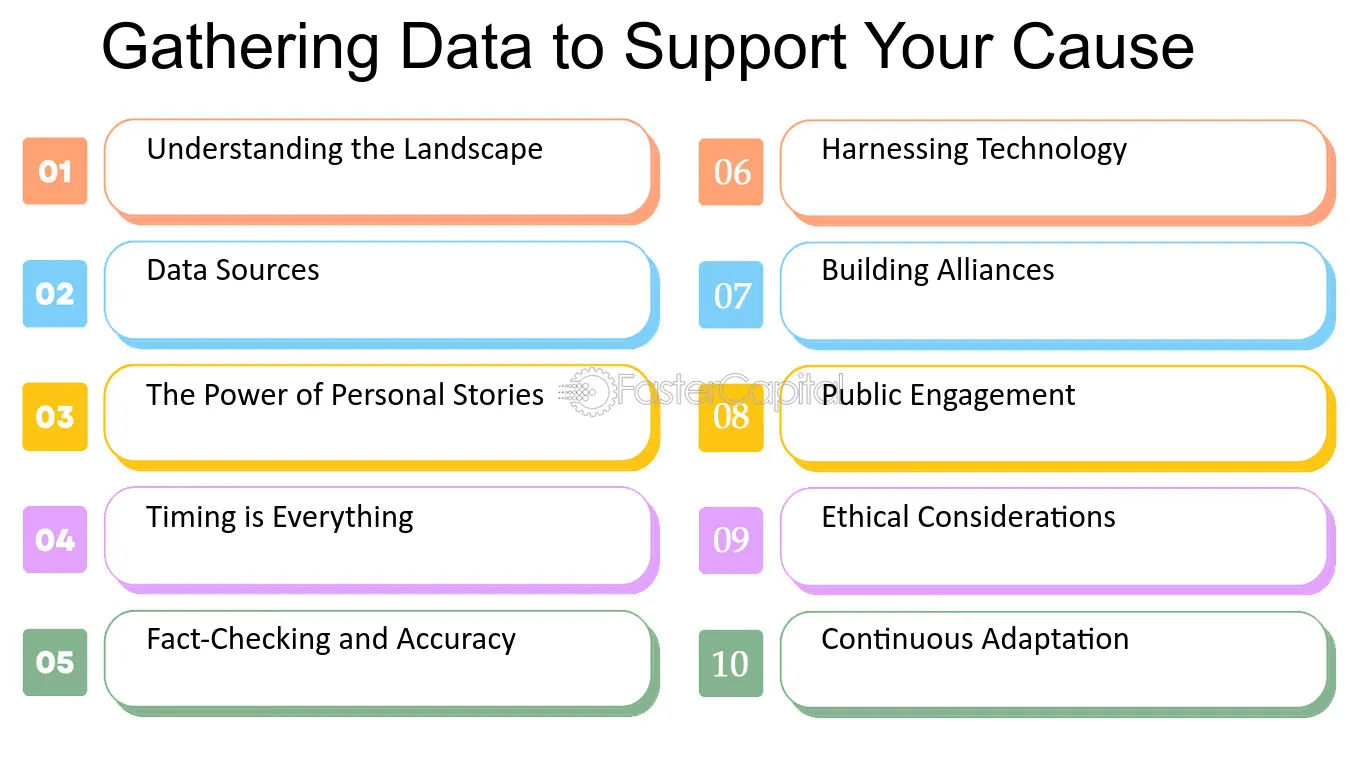 Gathering Data to Support Your Cause

01
Understanding the Landscape

02
Data Sources

03
The Power of Personal Stories

04
Timing is Everything

05
Fact-Checking and Accuracy

06
Harnessing Technology

07
Building Alliances

08
Public Engagement

09
Ethical Considerations

10
Continuous Adaptation

FasterCapital